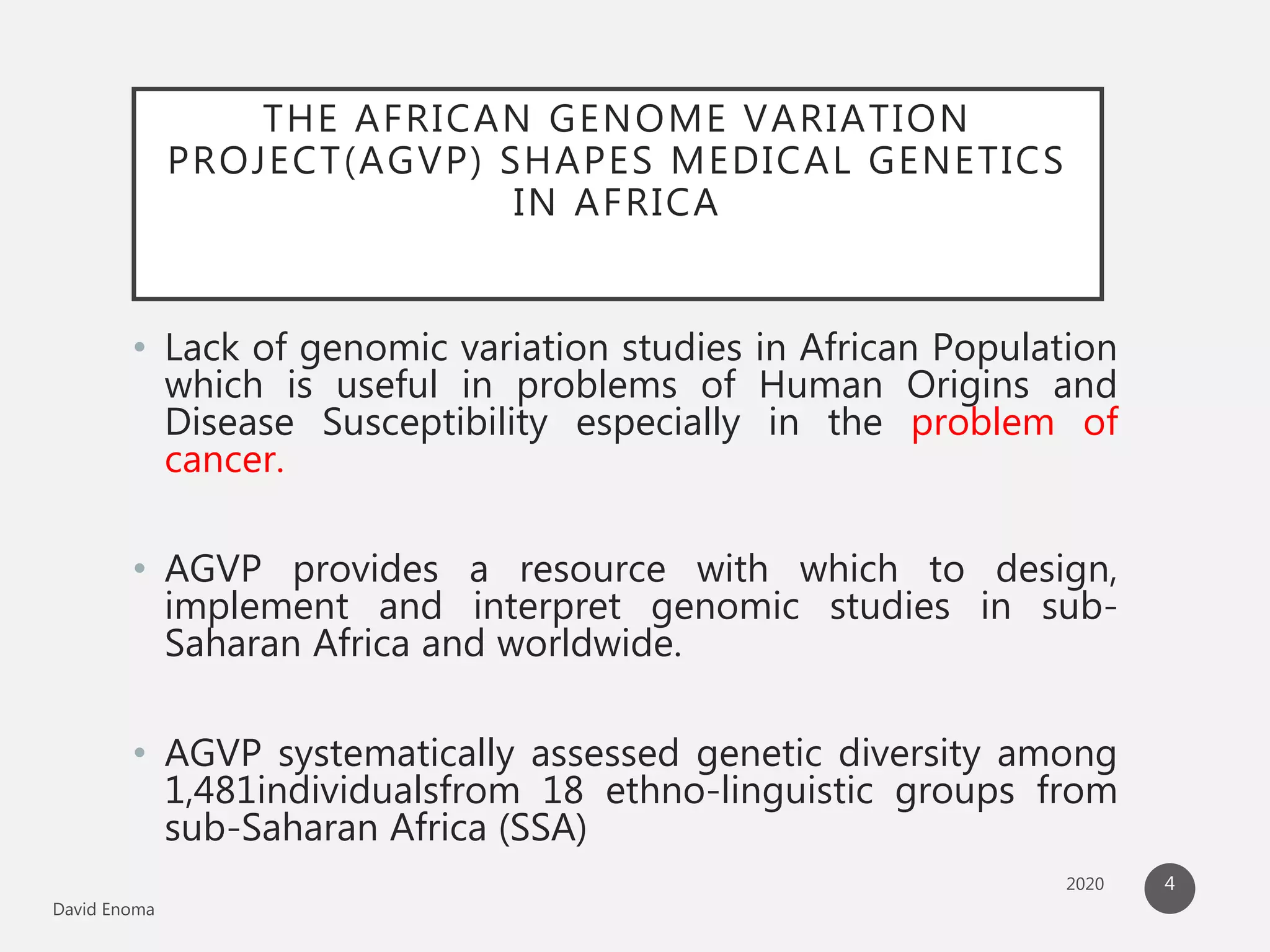 THE AFRICAN GENOME VARIATION PROJECT(AGVP) SHAPES MEDICAL GENETICS IN AFRICA

• Lack of genomic variation studies in African Population which is useful in problems of Human Origins and Disease Susceptibility especially in the problem of cancer.

• AGVP provides a resource with which to design, implement and interpret genomic studies in sub-Saharan Africa and worldwide.

• AGVP systematically assessed genetic diversity among 1,481individualsfrom 18 ethno-linguistic groups from sub-Saharan Africa (SSA)

2020

4

David Enoma